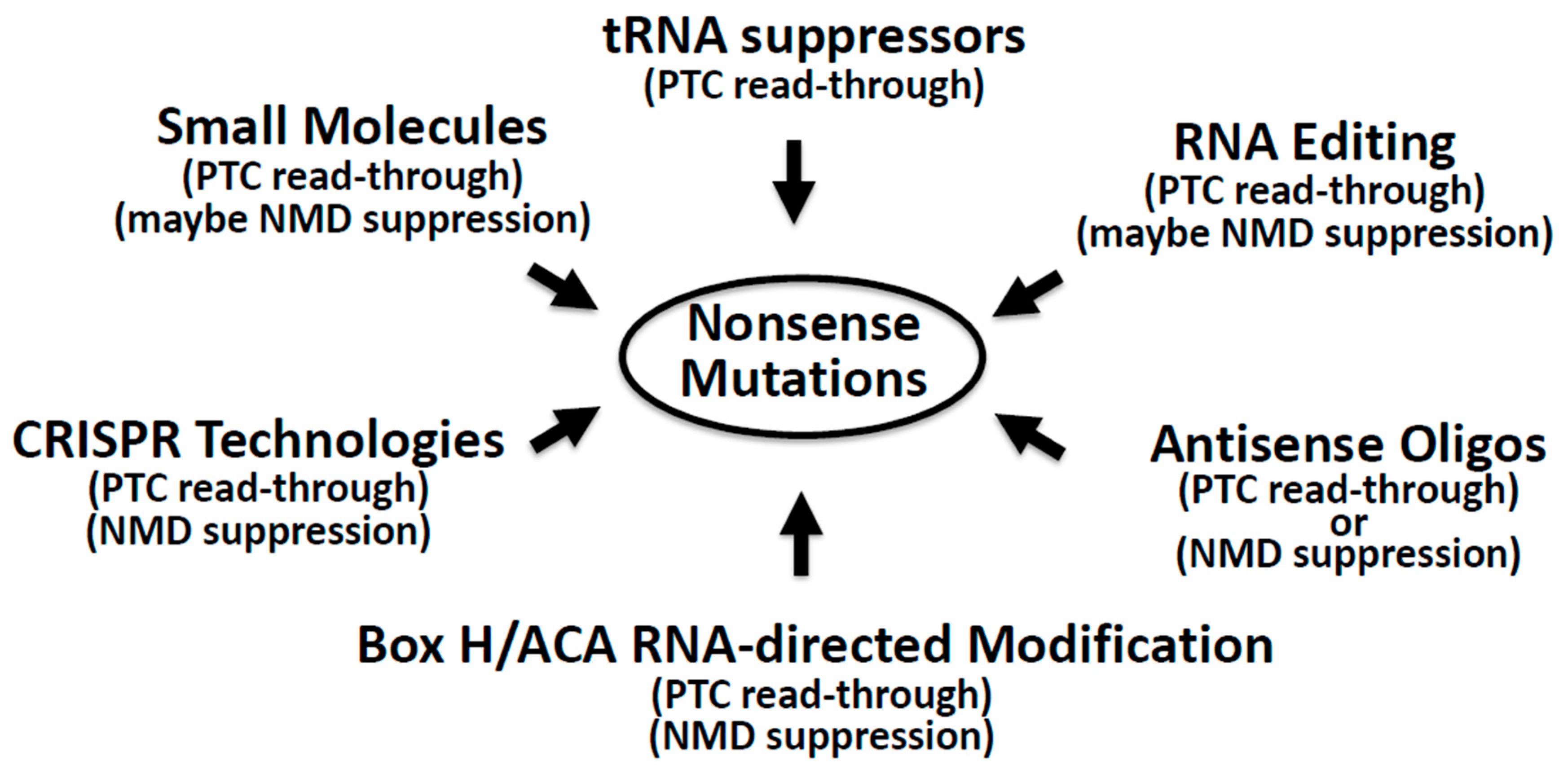 tRNA suppressors
(PTC read-through)

Small Molecules
(PTC read-through)
(maybe NMD suppression)

RNA Editing
(PTC read-through)
(maybe NMD suppression)

Nonsense Mutations

CRISPR Technologies
(PTC read-through)
(NMD suppression)

Antisense Oligos
(PTC read-through)
or
(NMD suppression)

Box H/ACA RNA-directed Modification
(PTC read-through)
(NMD suppression)